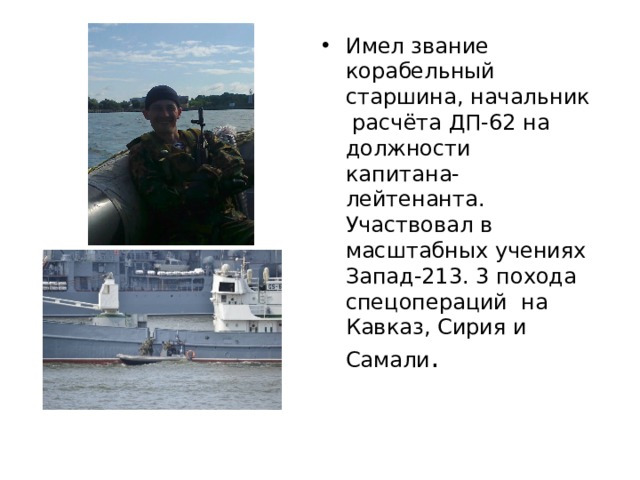 • Имел звание корабельный старшина, начальник расчёта ДП-62 на должности капитана-лейтенанта. Участвовал в масштабных учениях Запад-213. 3 похода спецопераций на Кавказ, Сирия и Самали.